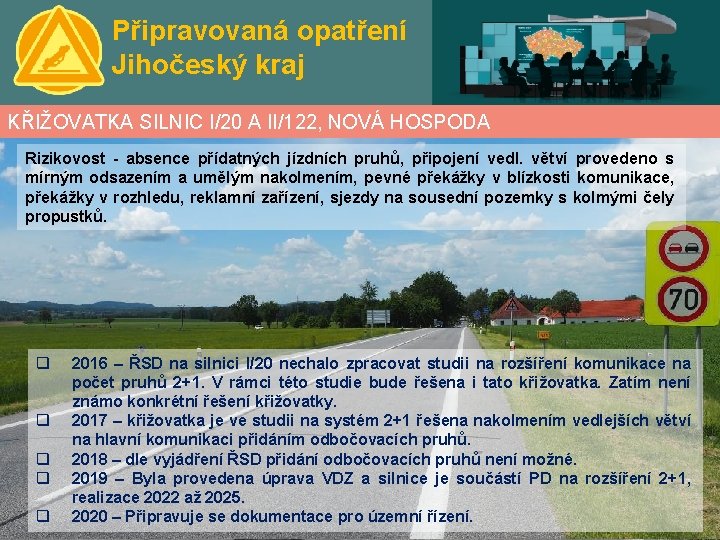 Připravovaná opatření
Jihočeský kraj

KŘIŽOVATKA SILNIC I/20 A II/122, NOVÁ HOSPODA

Rizikovost - absence přídatných jízdních pruhů, připojení vedl. větví provedeno s mírným odsazením a umělým nakolmením, pevné překážky v blízkosti komunikace, překážky v rozhledu, reklamní zařízení, sjezdy na sousední pozemky s kolmými čely propustků.

70

❑ 2016 – ŘSD na silnici I/20 nechalo zpracovat studii na rozšíření komunikace na počet pruhů 2+1. V rámci této studie bude řešena i tato křižovatka. Zatím není známo konkrétní řešení křižovatky.
❑ 2017 – křižovatka je ve studii na systém 2+1 řešena nakolmením vedlejších větví na hlavní komunikaci přidáním odbočovacích pruhů.
❑ 2018 – dle vyjádření ŘSD přidání odbočovacích pruhů není možné.
❑ 2019 – Byla provedena úprava VDZ a silnice je součástí PD na rozšíření 2+1, realizace 2022 až 2025.
❑ 2020 – Připravuje se dokumentace pro územní řízení.